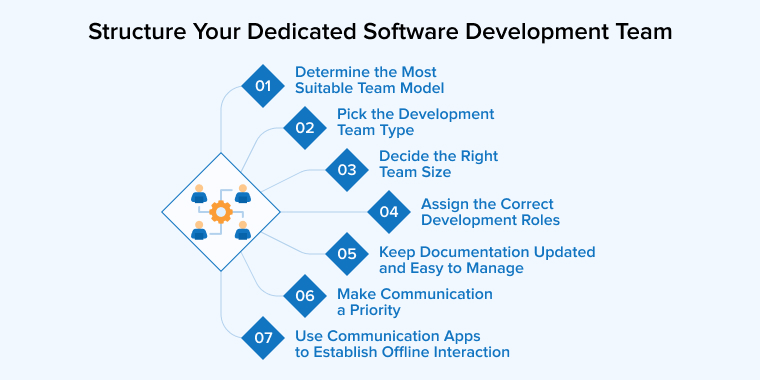 Structure Your Dedicated Software Development Team

01 Determine the Most Suitable Team Model

02 Pick the Development Team Type

03 Decide the Right Team Size

04 Assign the Correct Development Roles

05 Keep Documentation Updated and Easy to Manage

06 Make Communication a Priority

07 Use Communication Apps to Establish Offline Interaction